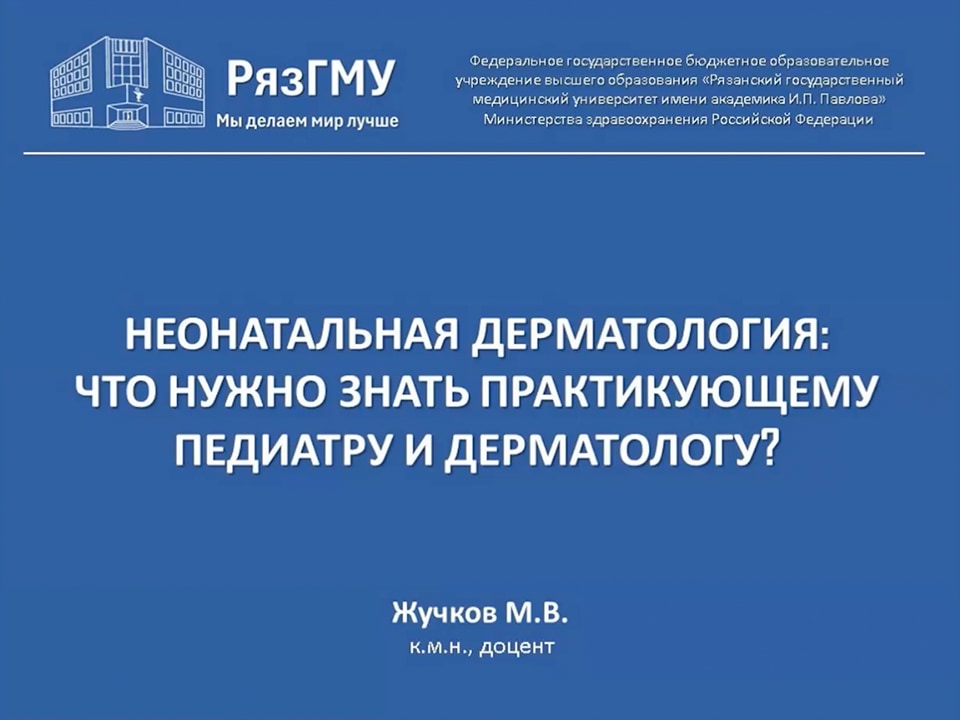 РязГМУ
Мы делаем мир лучше

Федеральное государственное бюджетное образовательное учреждение высшего образования «Рязанский государственный медицинский университет имени академика И.П. Павлова» Министерства здравоохранения Российской Федерации

НЕОНАТАЛЬНАЯ ДЕРМАТОЛОГИЯ: ЧТО НУЖНО ЗНАТЬ ПРАКТИКУЮЩЕМУ ПЕДИАТРУ И ДЕРМАТОЛОГУ?

Жучков М.В.
к.м.н., доцент